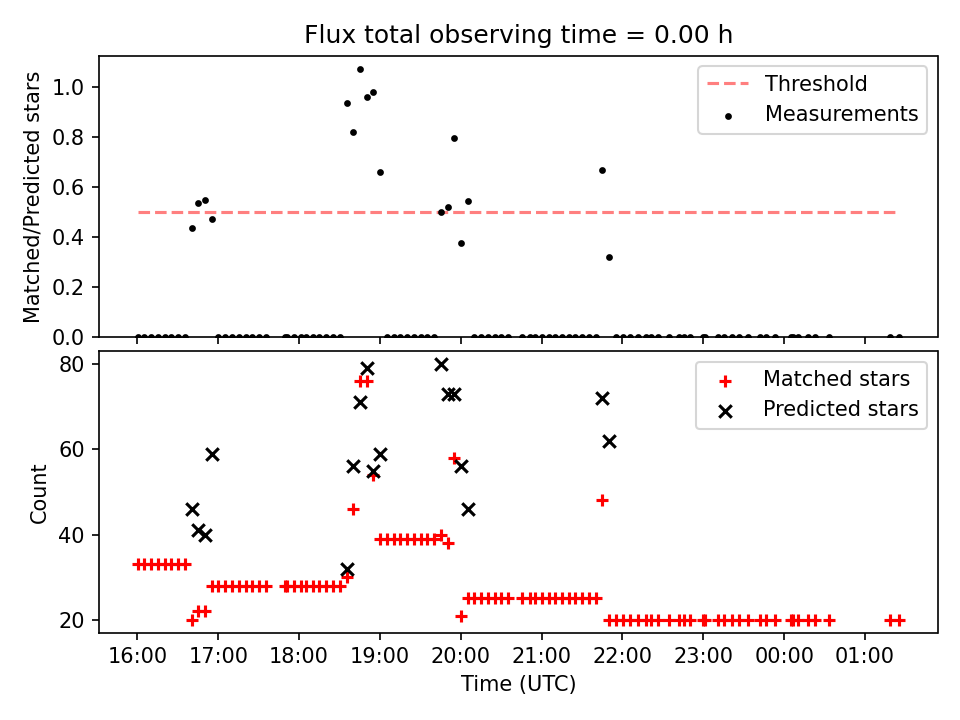 Flux total observing time = 0.00 h

Matched/Predicted stars

1.0
0.8
0.6
0.4
0.2
0.0

Threshold
Measurements

Count

80
60
40
20

Matched stars
Predicted stars

16:00 17:00 18:00 19:00 20:00 21:00 22:00 23:00 00:00 01:00

Time (UTC)